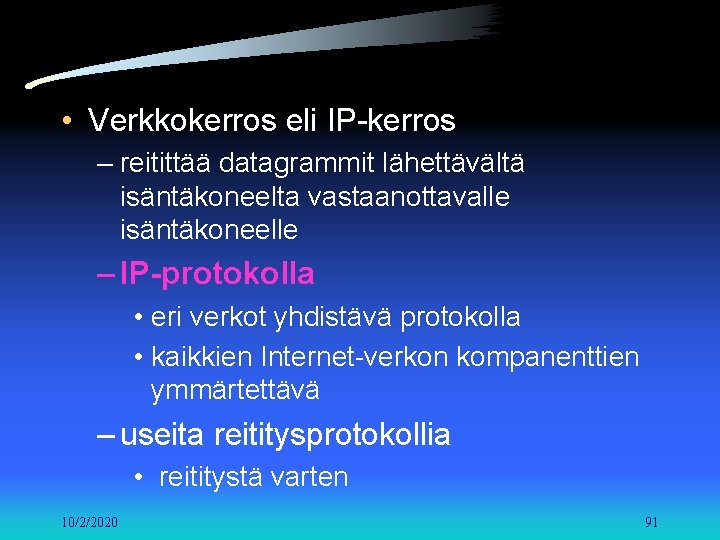 • Verkkokerros eli IP-kerros

– reitittää datagrammit lähettävältä isäntäkoneelta vastaanottavalle isäntäkoneelle

– IP-protokolla

• eri verkot yhdistävä protokolla

• kaikkien Internet-verkon kompanenttien ymmärtettävä

– useita reititysprotokollia

• reititystä varten

10/2/2020

91